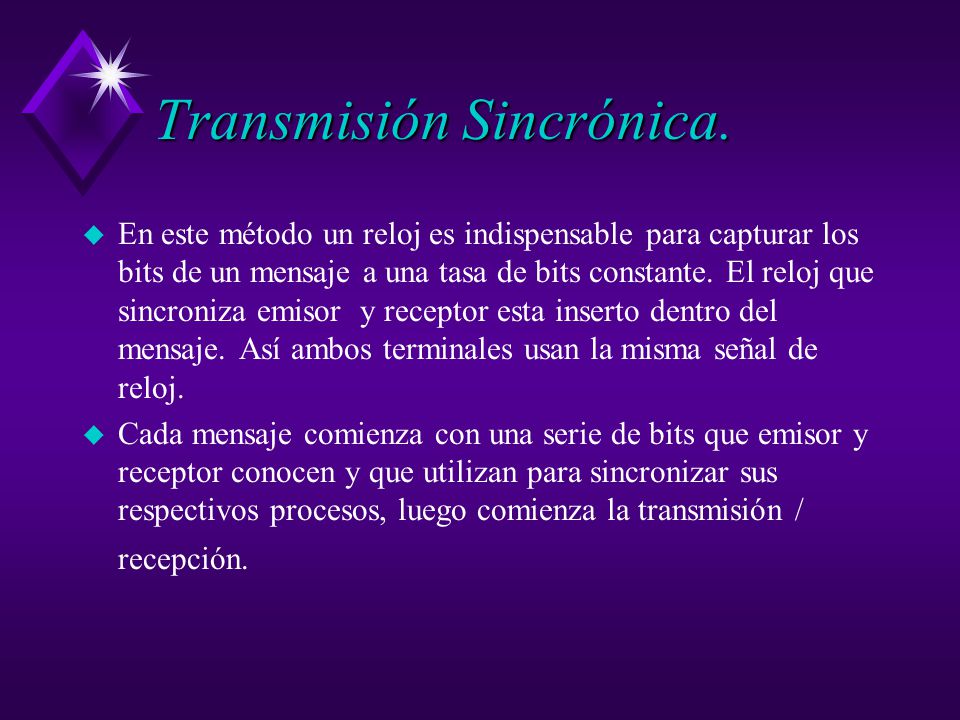 Transmisión Sincrónica.

En este método un reloj es indispensable para capturar los bits de un mensaje a una tasa de bits constante. El reloj que sincroniza emisor y receptor esta inserto dentro del mensaje. Así ambos terminales usan la misma señal de reloj.

Cada mensaje comienza con una serie de bits que emisor y receptor conocen y que utilizan para sincronizar sus respectivos procesos, luego comienza la transmisión / recepción.